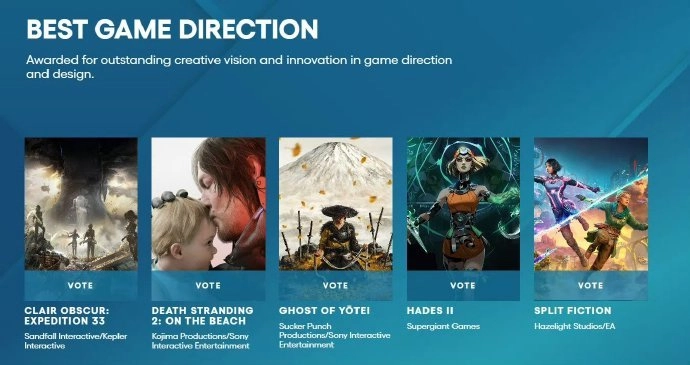 BEST GAME DIRECTION

Awarded for outstanding creative vision and innovation in game direction and design.

VOTE

CLAIR OBSCUR: EXPEDITION 33

Sandfall Interactive/Kepler Interactive

VOTE

DEATH STRANDING 2: ON THE BEACH

Kojima Productions/Sony Interactive Entertainment

VOTE

GHOST OF YŌTEI

Sucker Punch Productions/Sony Interactive Entertainment

VOTE

HADES II

Supergiant Games

VOTE

SPLIT FICTION

Hazelight Studios/EA